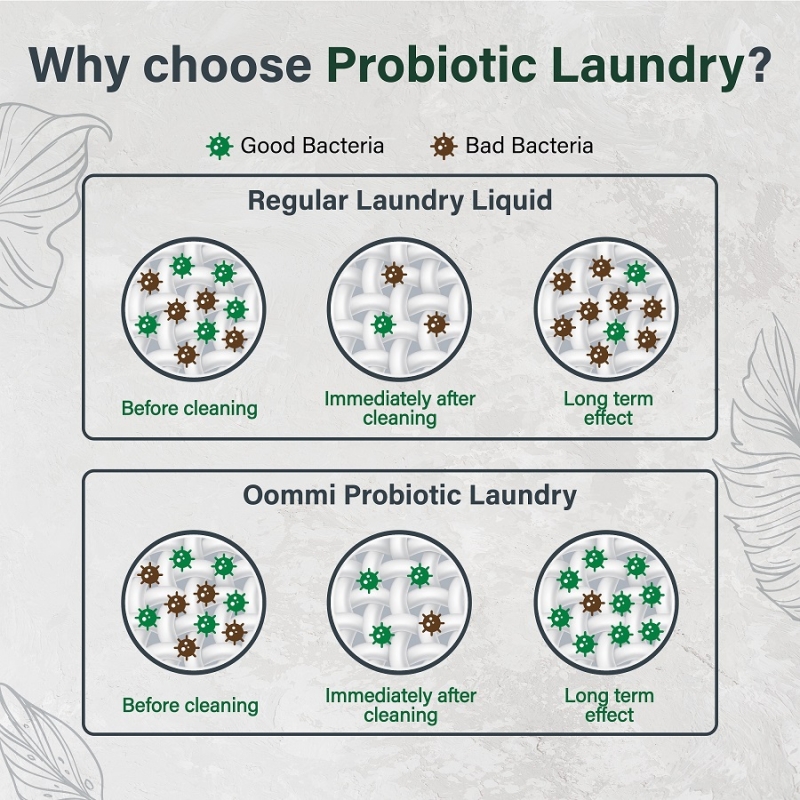 Why choose Probiotic Laundry?

Good Bacteria
Bad Bacteria

Regular Laundry Liquid

Before cleaning
Immediately after cleaning
Long term effect

Oommi Probiotic Laundry

Before cleaning
Immediately after cleaning
Long term effect